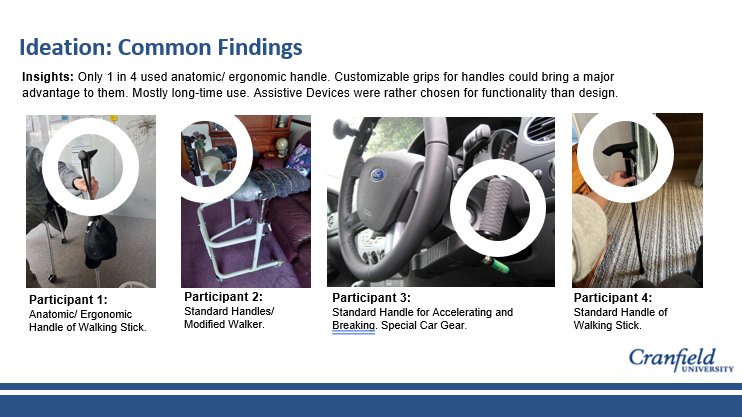 Ideation: Common Findings

Insights: Only 1 in 4 used anatomic/ ergonomic handle. Customizable grips for handles could bring a major advantage to them. Mostly long-time use. Assistive Devices were rather chosen for functionality than design.

Participant 1:
Anatomic/ Ergonomic Handle of Walking Stick.

Participant 2:
Standard Handles/ Modified Walker.

Participant 3:
Standard Handle for Accelerating and Breaking. Special Car Gear.

Participant 4:
Standard Handle of Walking Stick.

Cranfield UNIVERSITY